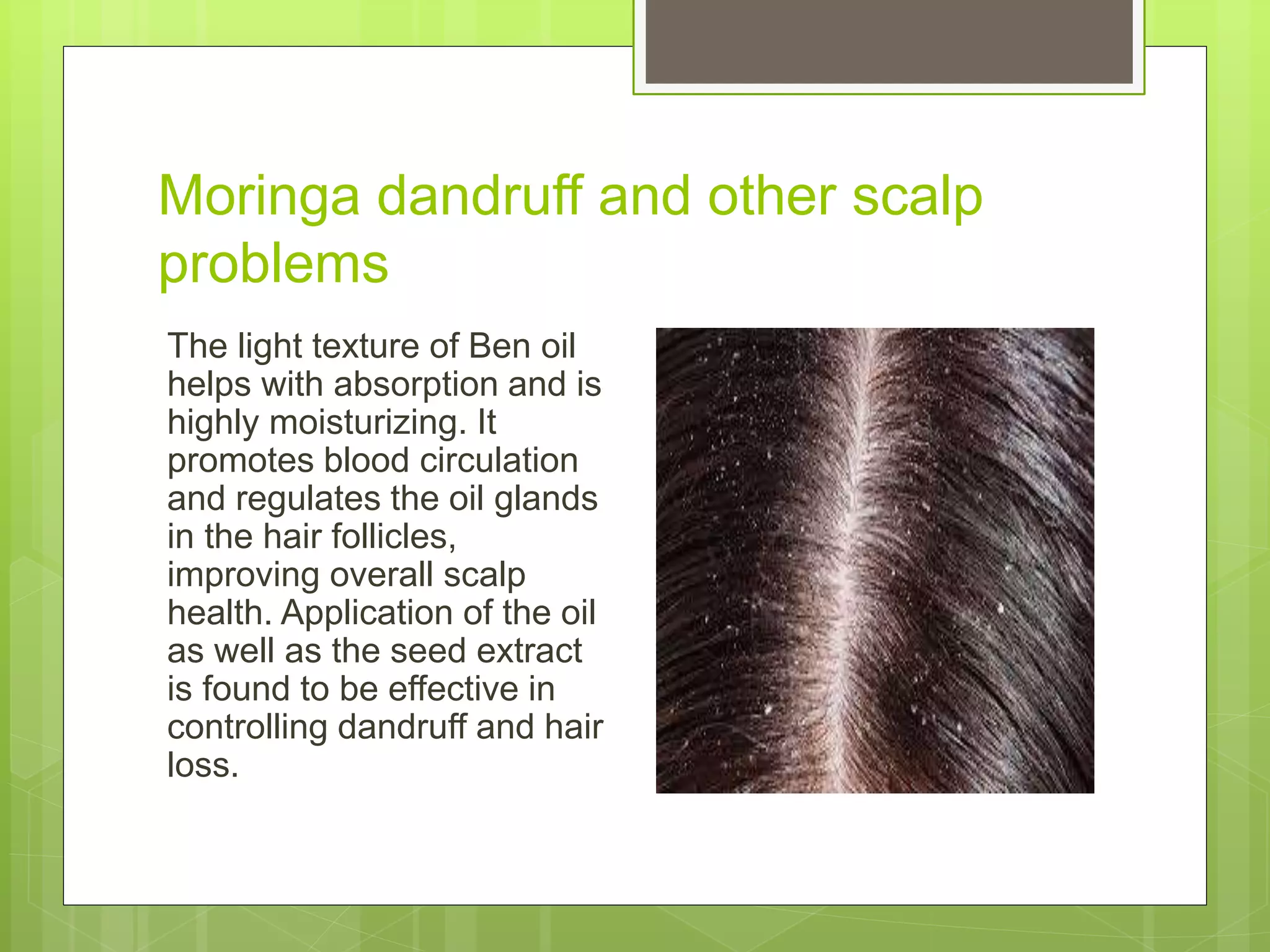 Moringa dandruff and other scalp problems

The light texture of Ben oil helps with absorption and is highly moisturizing. It promotes blood circulation and regulates the oil glands in the hair follicles, improving overall scalp health. Application of the oil as well as the seed extract is found to be effective in controlling dandruff and hair loss.